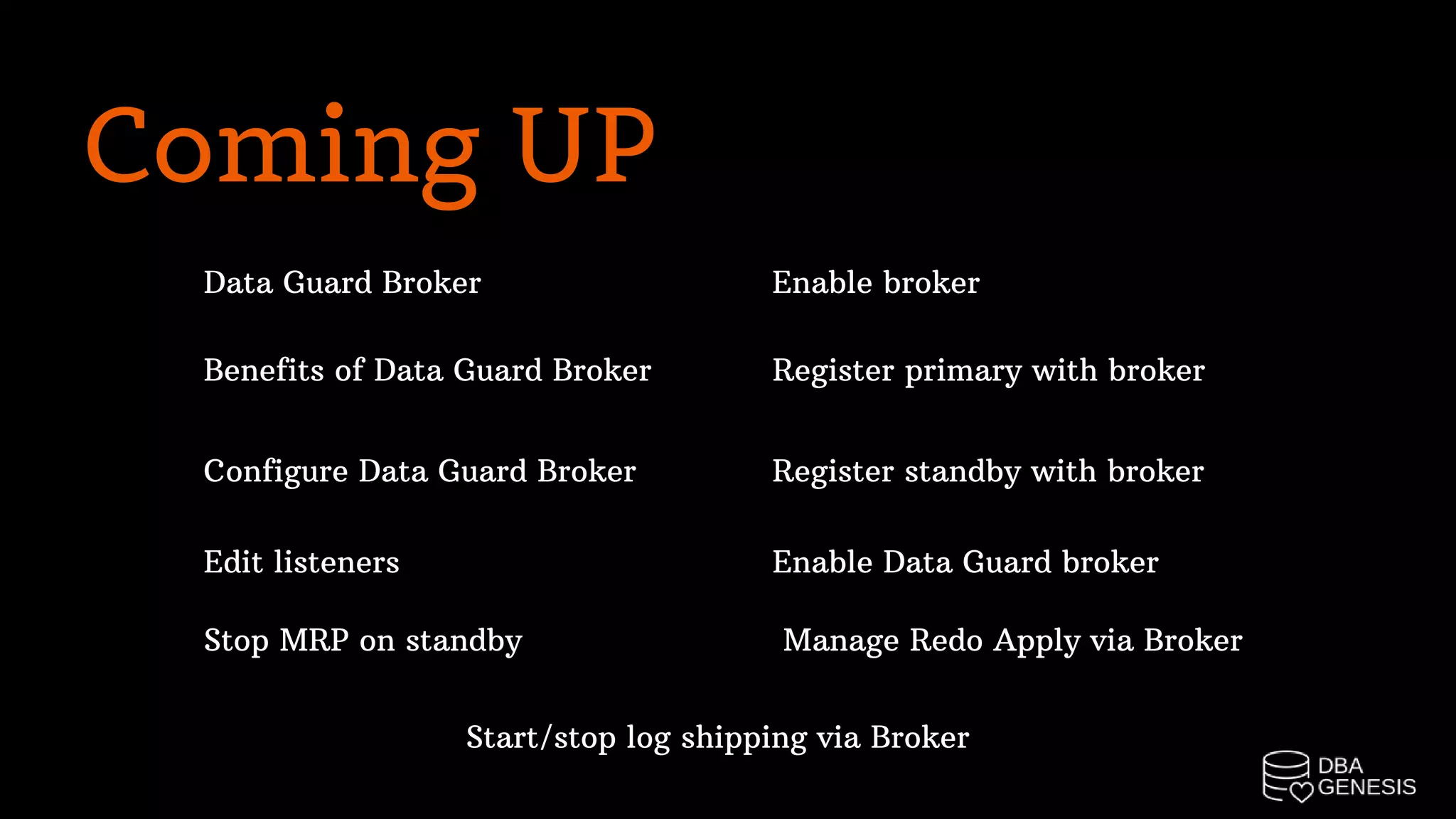 Coming UP

Data Guard Broker

Benefits of Data Guard Broker

Configure Data Guard Broker

Edit listeners

Stop MRP on standby

Enable broker

Register primary with broker

Register standby with broker

Enable Data Guard broker

Manage Redo Apply via Broker

Start/stop log shipping via Broker

DBA GENESIS